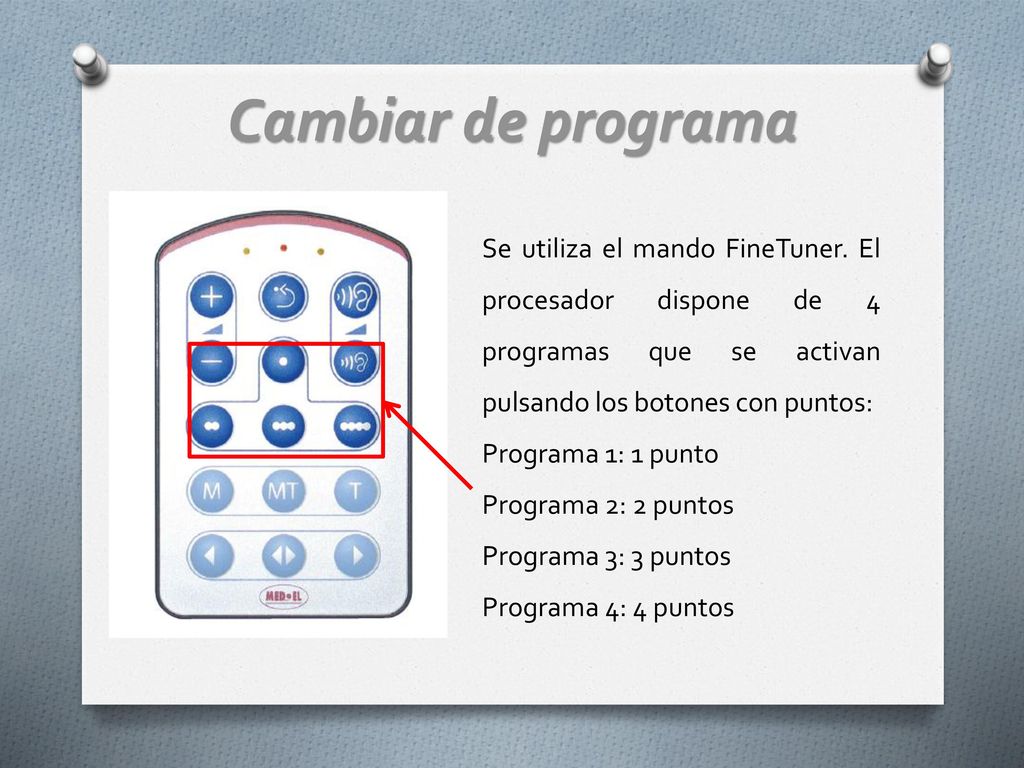 Cambiar de programa

M

MT

T

MED•EL

Se utiliza el mando FineTuner. El procesador dispone de 4 programas que se activan pulsando los botones con puntos:

Programa 1: 1 punto

Programa 2: 2 puntos

Programa 3: 3 puntos

Programa 4: 4 puntos